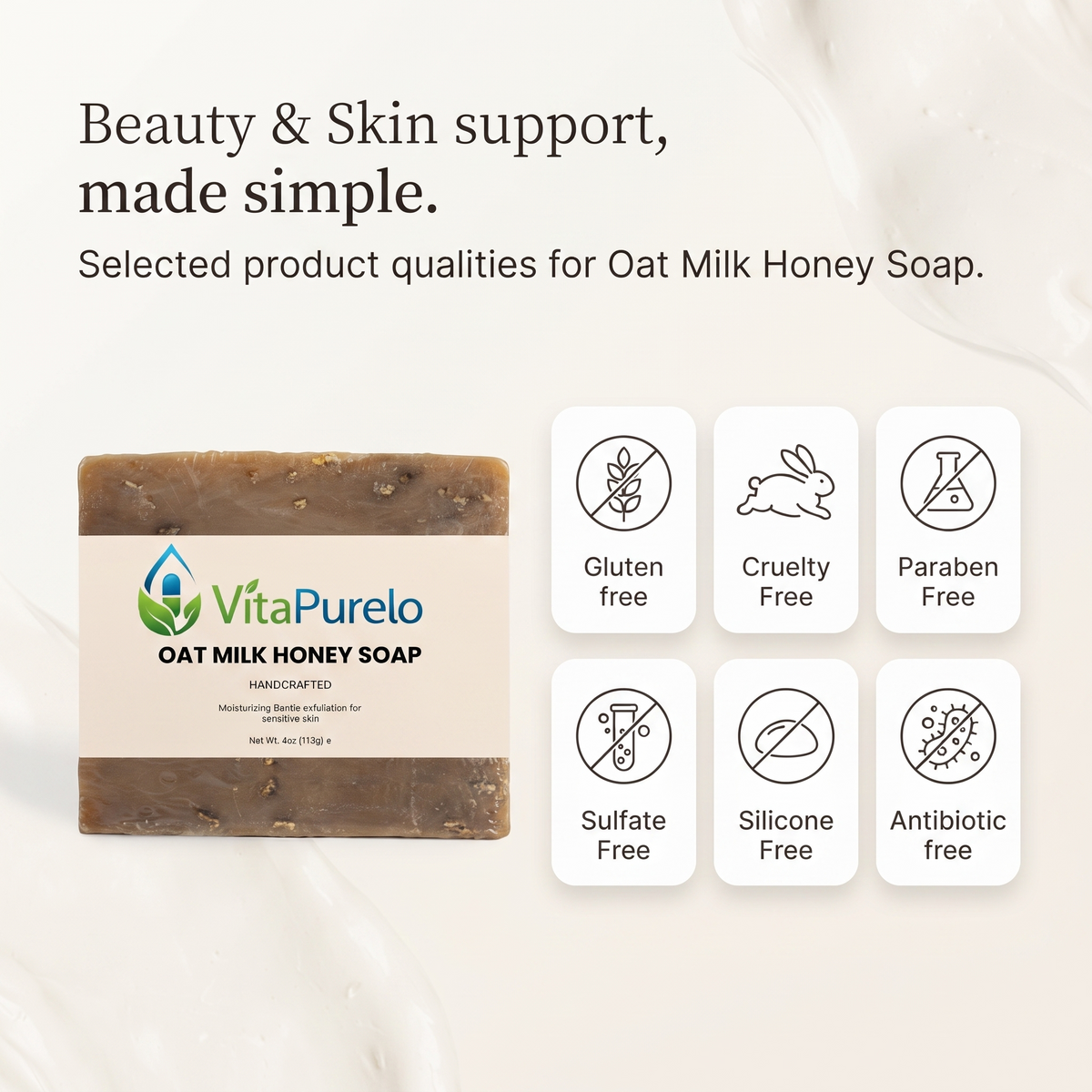 Beauty & Skin support,
made simple.

Selected product qualities for Oat Milk Honey Soap.

VitaPurelo
OAT MILK HONEY SOAP
HANDCRAFTED
Moisturizing Bantie exfuliation for sensitive skin
Net Wt. 4oz (113g) e

Gluten free

Cruelty Free

Paraben Free

Sulfate Free

Silicone Free

Antibiotic free